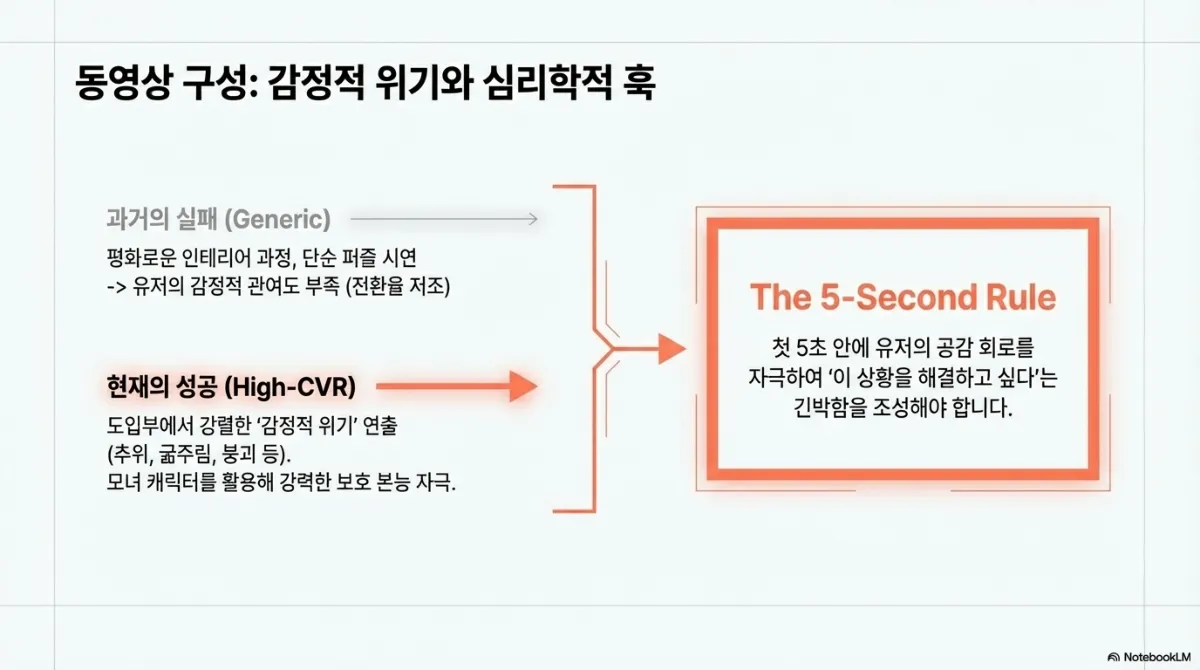 동영상 구성: 감정적 위기와 심리학적 훅

과거의 실패 (Generic)

평화로운 인테리어 과정, 단순 퍼즐 시연
-> 유저의 감정적 관여도 부족 (전환율 저조)

현재의 성공 (High-CVR)

도입부에서 강렬한 '감정적 위기' 연출
(추위, 굶주림, 붕괴 등).
모녀 캐릭터를 활용해 강력한 보호 본능 자극.

The 5-Second Rule

첫 5초 안에 유저의 공감 회로를 자극하여 '이 상황을 해결하고 싶다'는 긴박함을 조성해야 합니다.

NotebookLM